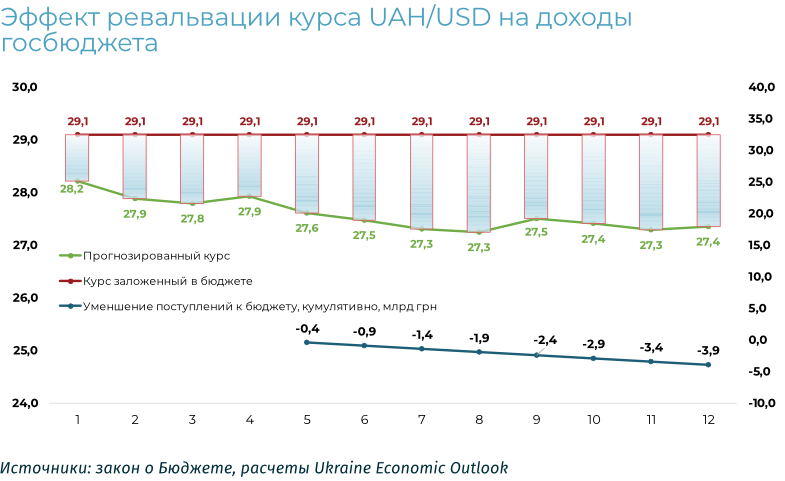 Эффект ревальвации курса UAH/USD на доходы госбюджета

30,0
29,0
28,0
27,0
26,0
25,0
24,0

40,0
35,0
30,0
25,0
20,0
15,0
10,0
5,0
0,0
-5,0
-10,0

29,1 29,1 29,1 29,1 29,1 29,1 29,1 29,1 29,1 29,1 29,1 29,1

28,2 27,9 27,8 27,9 27,6 27,5 27,3 27,3 27,5 27,4 27,3 27,4

Прогнозированный курс
Курс заложенный в бюджете
Уменшение поступлений к бюджету, кумулятивно, млрд грн

-0,4 -0,9 -1,4 -1,9 -2,4 -2,9 -3,4 -3,9

1 2 3 4 5 6 7 8 9 10 11 12

Источники: закон о Бюджете, расчеты Ukraine Economic Outlook